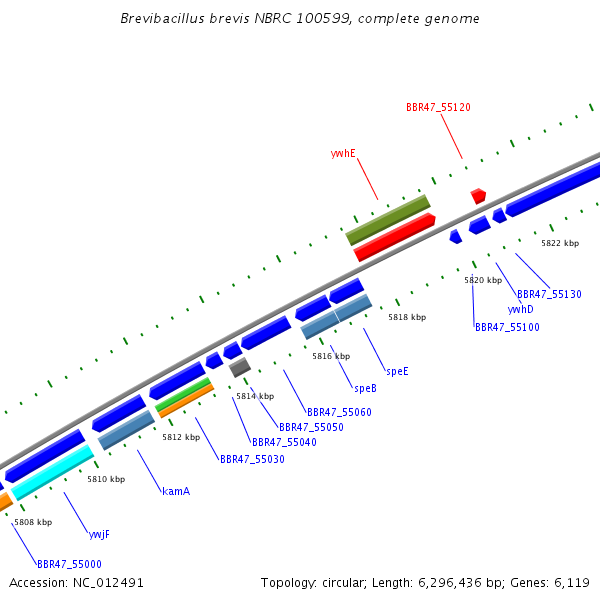 Brevibacillus brevis NBRC 100599, complete genome

BBR47_55120

ywhE

5822 kbp

5820 kbp

BBR47_55130

ywhD

BBR47_55100

5818 kbp

5816 kbp

speE

speB

5814 kbp

BBR47_55060

BBR47_55050

BBR47_55040

5812 kbp

BBR47_55030

5810 kbp

kamA

5808 kbp

ywjF

BBR47_55000

Accession: NC_012491

Topology: circular; Length: 6,296,436 bp; Genes: 6,119